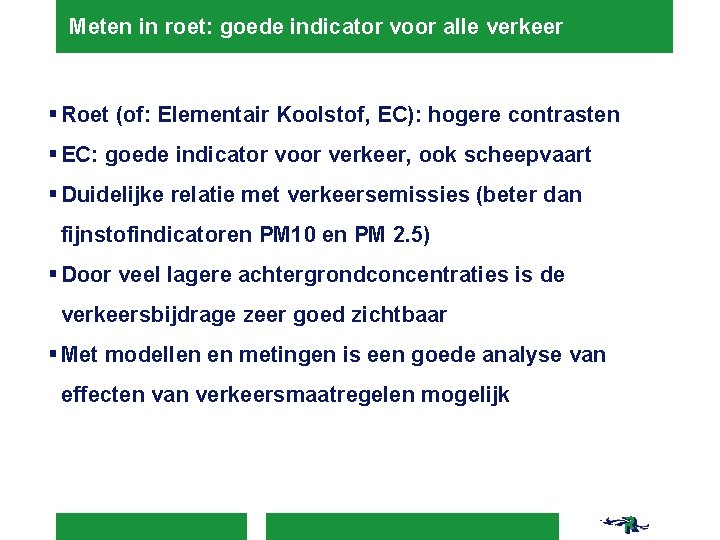 Meten in roet: goede indicator voor alle verkeer

▪ Roet (of: Elementair Koolstof, EC): hogere contrasten

▪ EC: goede indicator voor verkeer, ook scheepvaart

▪ Duidelijke relatie met verkeersemissies (beter dan fijnstofindicatoren PM10 en PM 2.5)

▪ Door veel lagere achtergrondconcentraties is de verkeersbijdrage zeer goed zichtbaar

▪ Met modellen en metingen is een goede analyse van effecten van verkeersmaatregelen mogelijk